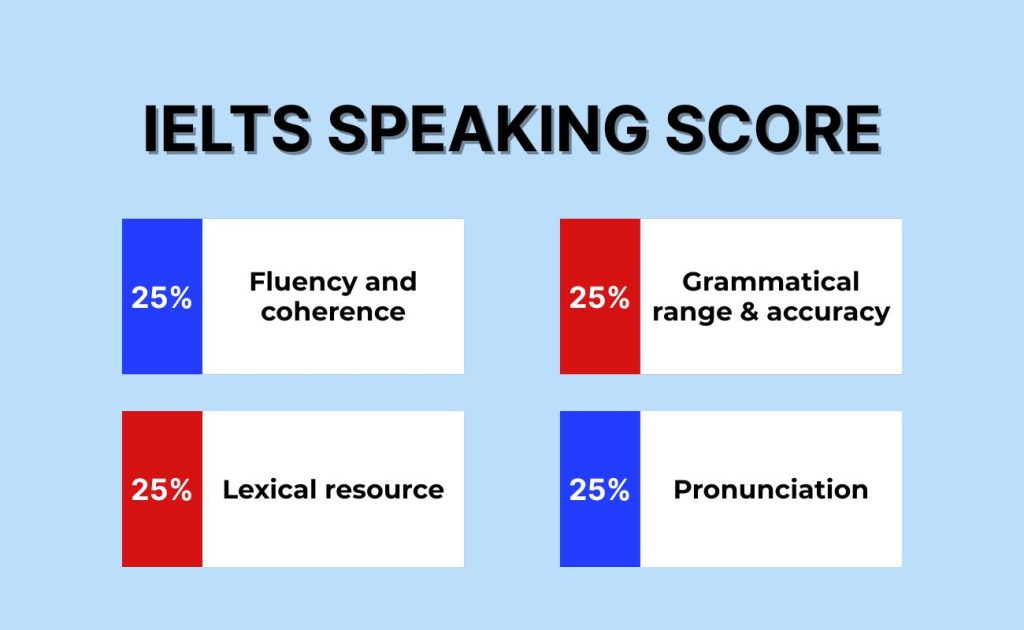 IELTS SPEAKING SCORE

25% Fluency and coherence

25% Grammatical range & accuracy

25% Lexical resource

25% Pronunciation